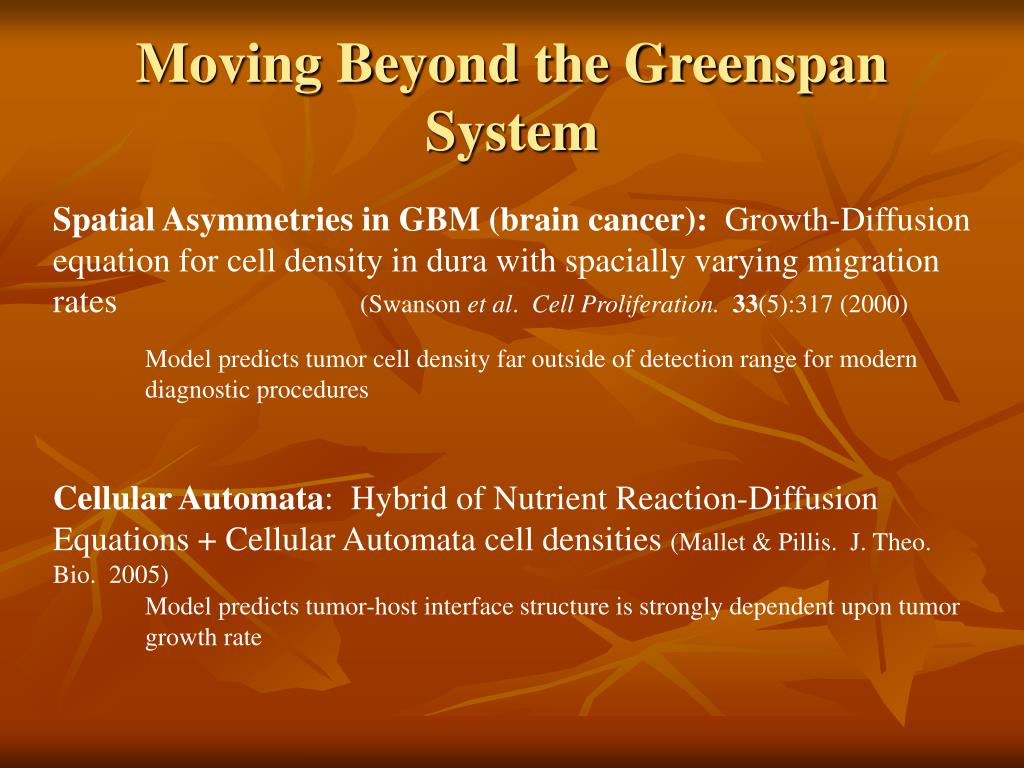 Moving Beyond the Greenspan System

Spatial Asymmetries in GBM (brain cancer): Growth-Diffusion equation for cell density in dura with spacially varying migration rates (Swanson et al. Cell Proliferation. 33(5):317 (2000)

Model predicts tumor cell density far outside of detection range for modern diagnostic procedures

Cellular Automata: Hybrid of Nutrient Reaction-Diffusion Equations + Cellular Automata cell densities (Mallet & Pillis. J. Theo. Bio. 2005)

Model predicts tumor-host interface structure is strongly dependent upon tumor growth rate